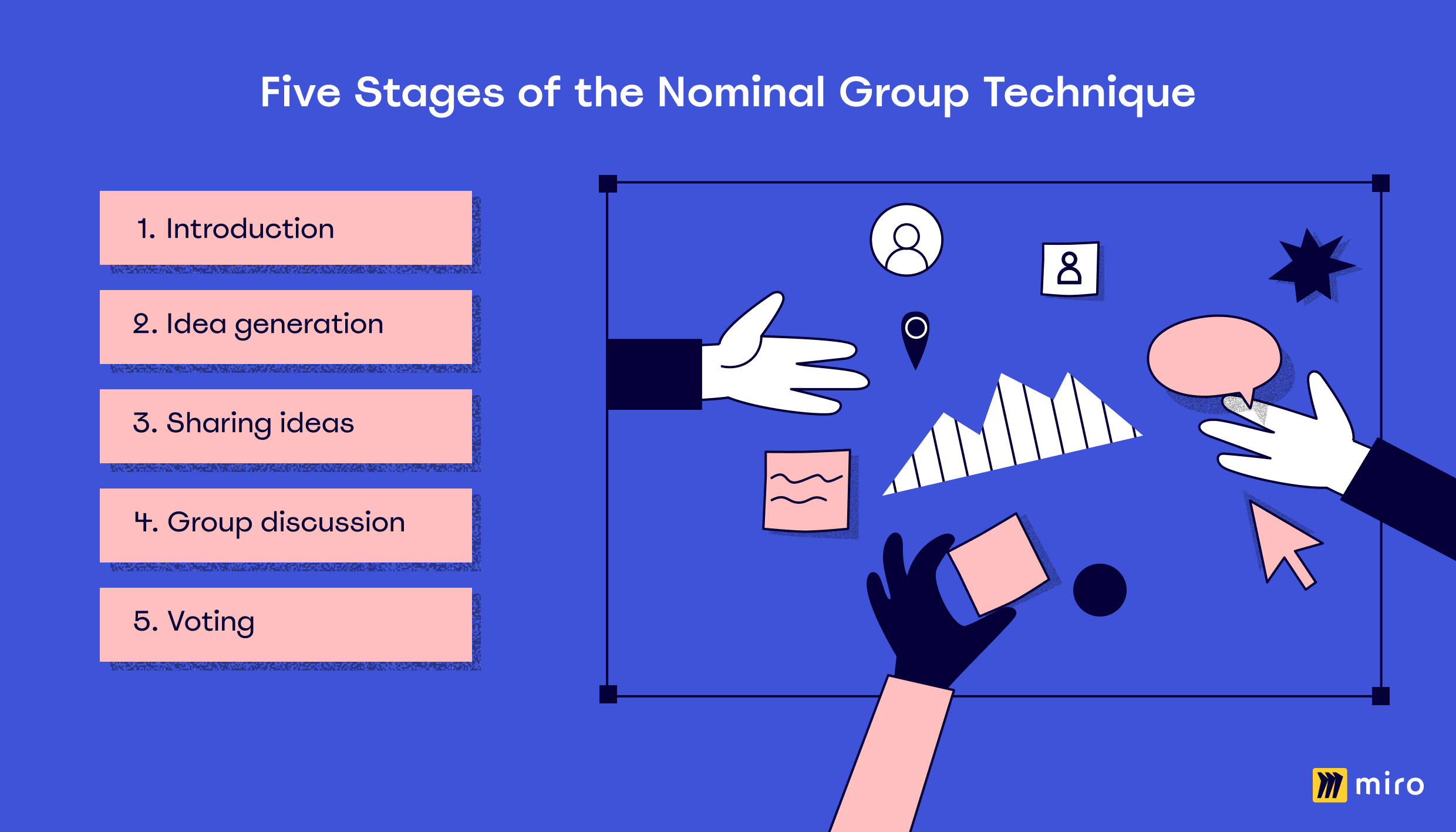 Five Stages of the Nominal Group Technique

1. Introduction

2. Idea generation

3. Sharing ideas

4. Group discussion

5. Voting

miro